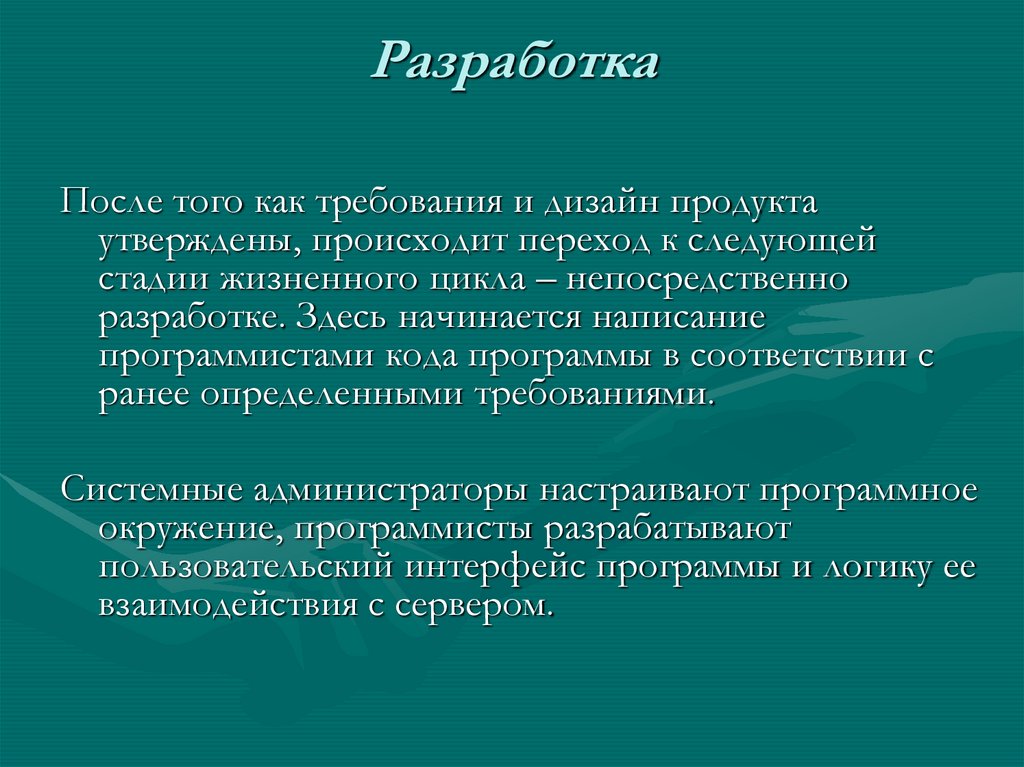 Разработка

После того как требования и дизайн продукта утверждены, происходит переход к следующей стадии жизненного цикла – непосредственно разработке. Здесь начинается написание программистами кода программы в соответствии с ранее определенными требованиями.

Системные администраторы настраивают программное окружение, программисты разрабатывают пользовательский интерфейс программы и логику ее взаимодействия с сервером.